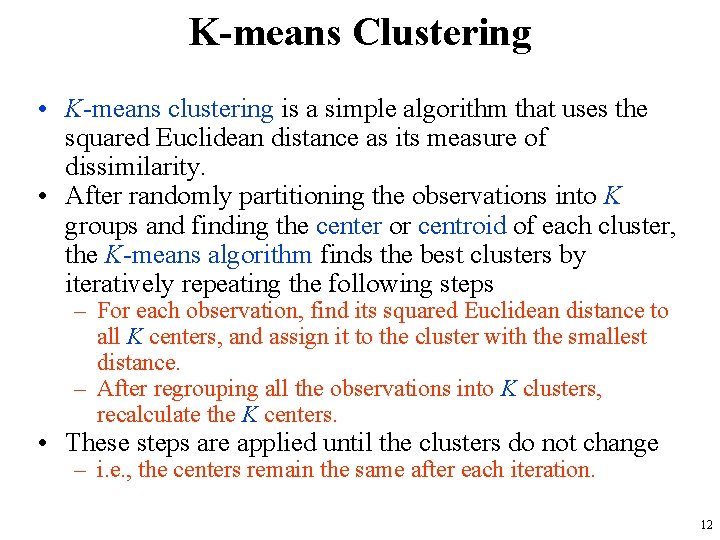 K-means Clustering

• K-means clustering is a simple algorithm that uses the squared Euclidean distance as its measure of dissimilarity.
• After randomly partitioning the observations into K groups and finding the center or centroid of each cluster, the K-means algorithm finds the best clusters by iteratively repeating the following steps
– For each observation, find its squared Euclidean distance to all K centers, and assign it to the cluster with the smallest distance.
– After regrouping all the observations into K clusters, recalculate the K centers.
• These steps are applied until the clusters do not change
– i.e., the centers remain the same after each iteration.

12